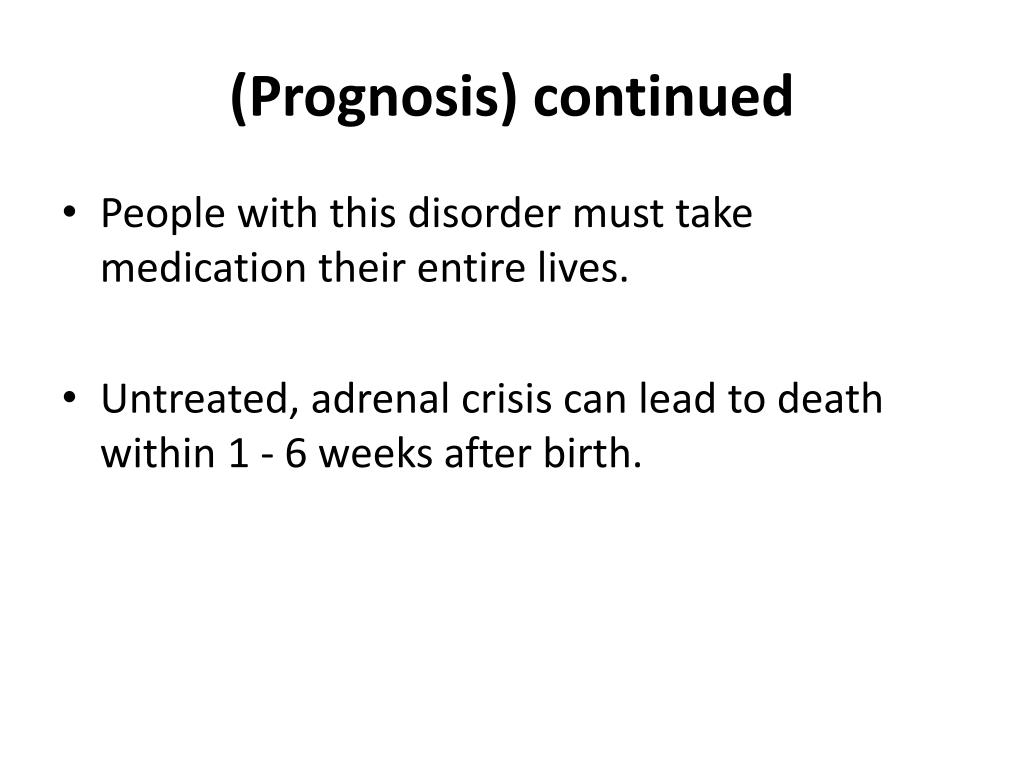 (Prognosis) continued

• People with this disorder must take medication their entire lives.

• Untreated, adrenal crisis can lead to death within 1 - 6 weeks after birth.